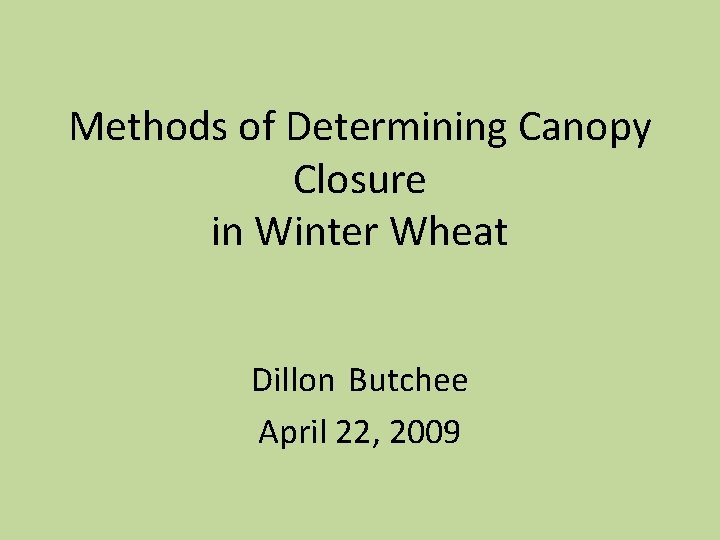 Methods of Determining Canopy Closure
in Winter Wheat

Dillon Butchee
April 22, 2009